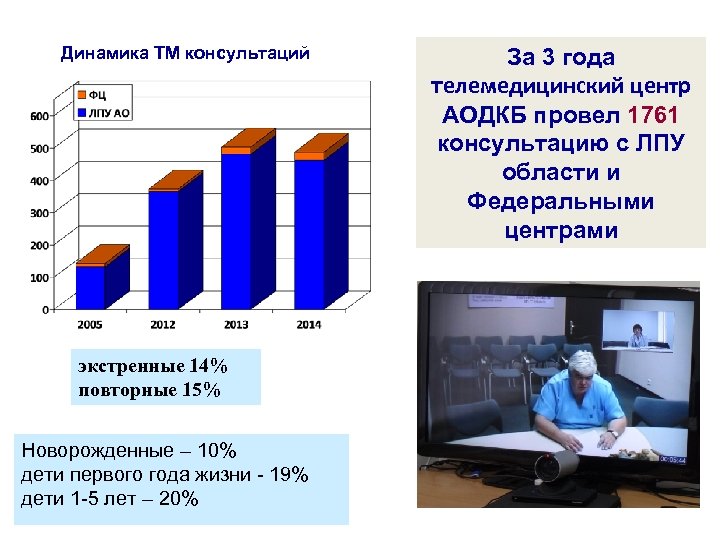 Динамика ТМ консультаций

ФЦ
ЛПУ АО

600
500
400
300
200
100
0

2005
2012
2013
2014

экстренные 14%
повторные 15%

Новорожденные – 10%
дети первого года жизни - 19%
дети 1-5 лет – 20%

За 3 года телемедицинский центр АОДКБ провел 1761 консультацию с ЛПУ области и Федеральными центрами